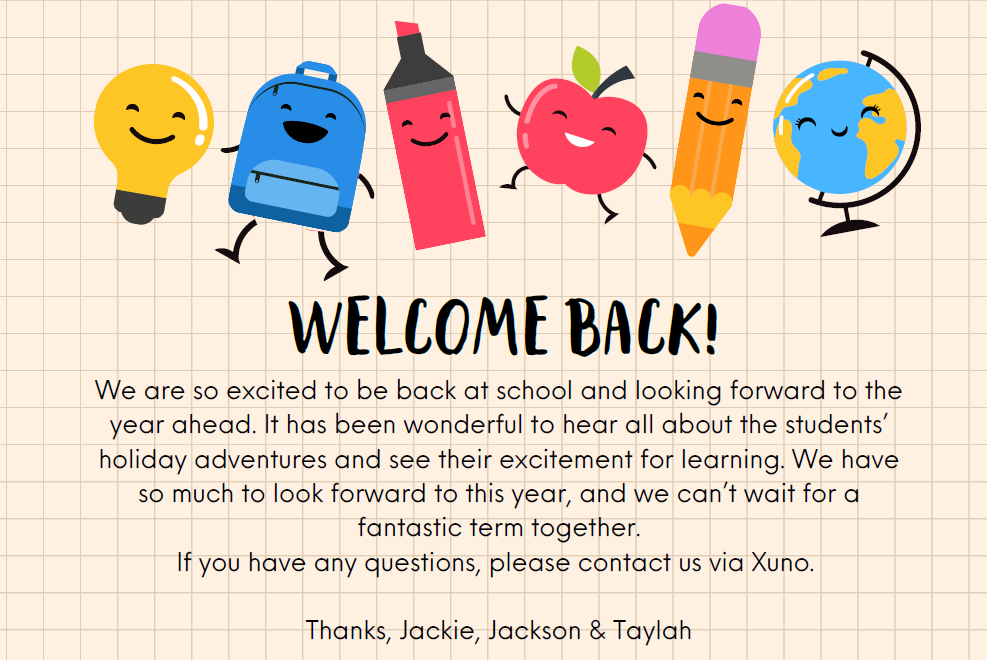 WELCOME BACK!

We are so excited to be back at school and looking forward to the year ahead. It has been wonderful to hear all about the students' holiday adventures and see their excitement for learning. We have so much to look forward to this year, and we can't wait for a fantastic term together.
If you have any questions, please contact us via Xuno.

Thanks, Jackie, Jackson & Taylah